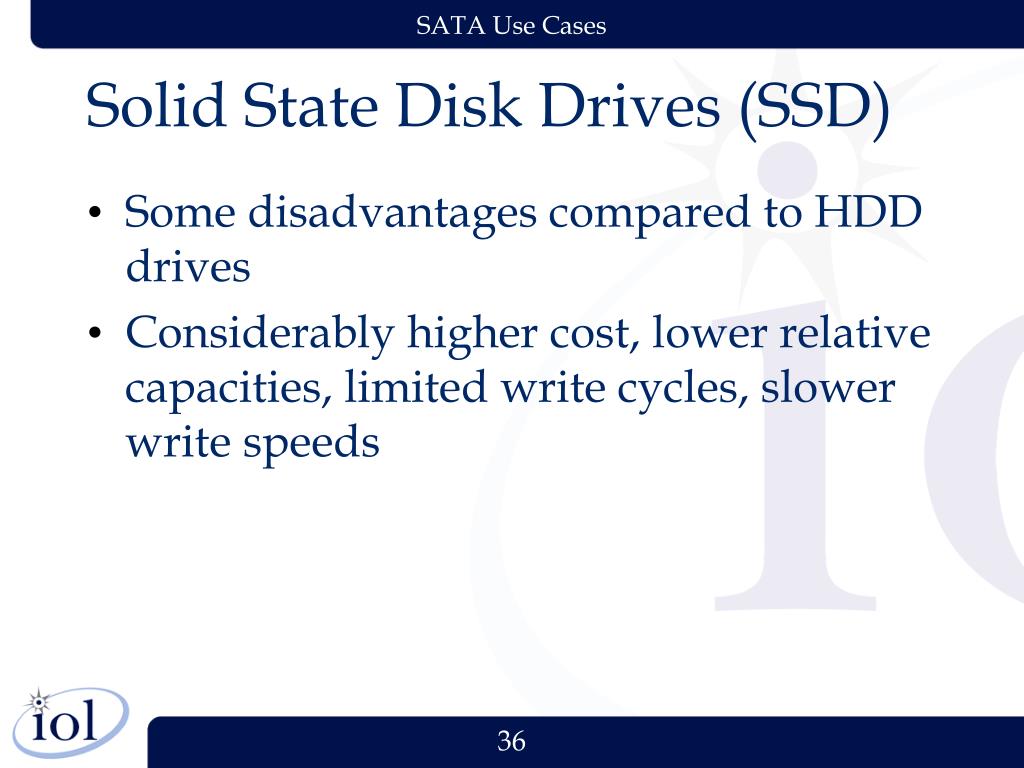 SATA Use Cases

Solid State Disk Drives (SSD)

• Some disadvantages compared to HDD drives
• Considerably higher cost, lower relative capacities, limited write cycles, slower write speeds

iol

36